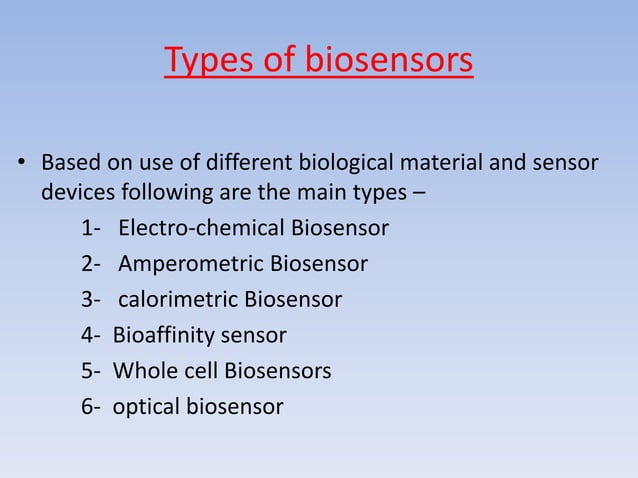 Types of biosensors

• Based on use of different biological material and sensor devices following are the main types –

1- Electro-chemical Biosensor
2- Amperometric Biosensor
3- calorimetric Biosensor
4- Bioaffinity sensor
5- Whole cell Biosensors
6- optical biosensor